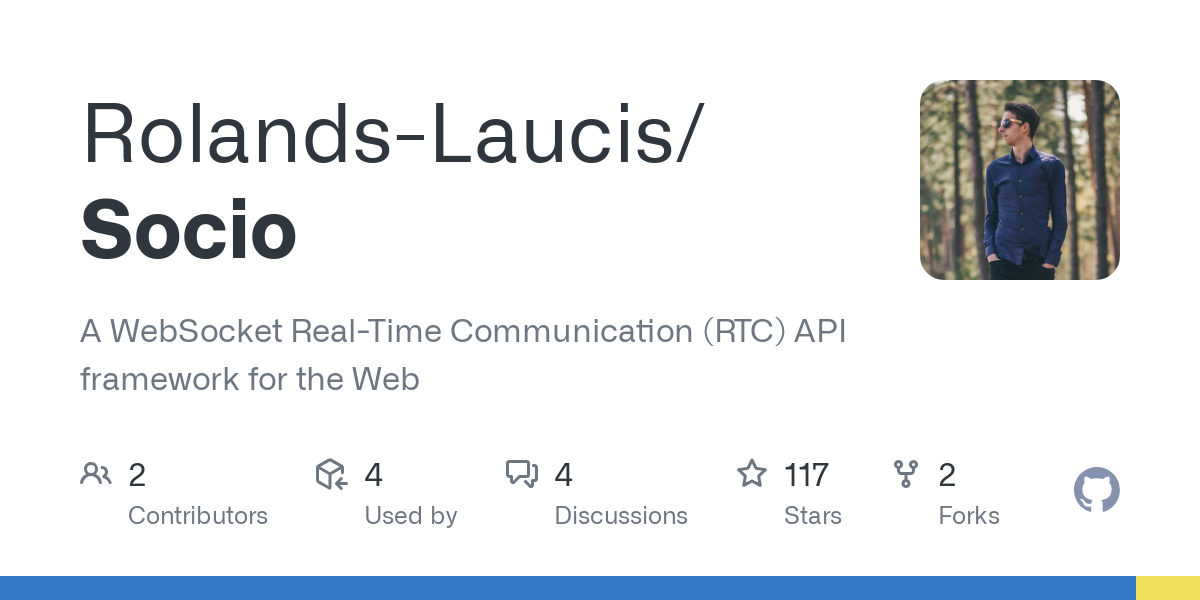 Rolands-Laucis/
Socio

A WebSocket Real-Time Communication (RTC) API framework for the Web

2
Contributors

4
Used by

4
Discussions

117
Stars

2
Forks